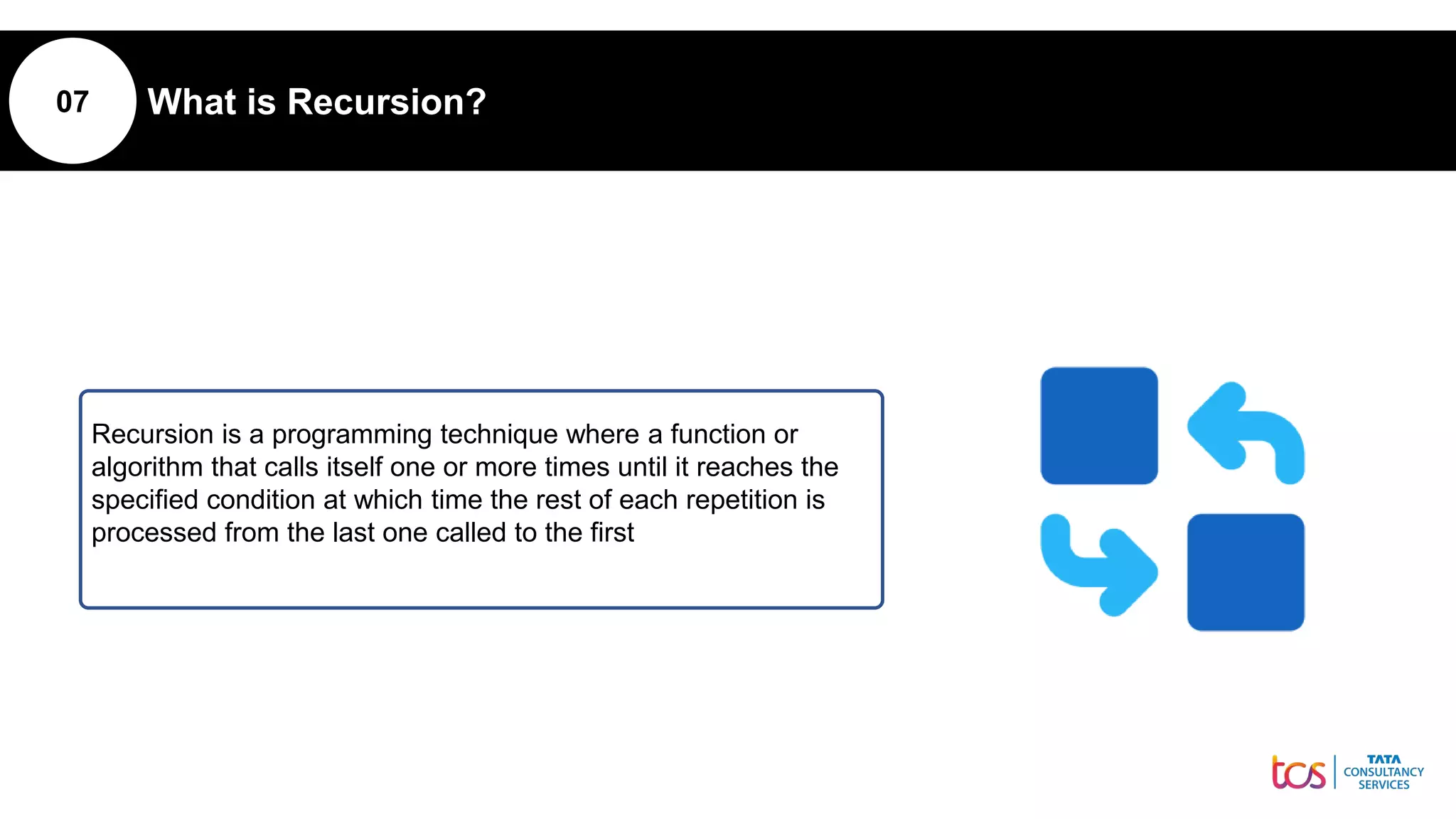 07

What is Recursion?

Recursion is a programming technique where a function or algorithm that calls itself one or more times until it reaches the specified condition at which time the rest of each repetition is processed from the last one called to the first

tcs TATA CONSULTANCY SERVICES